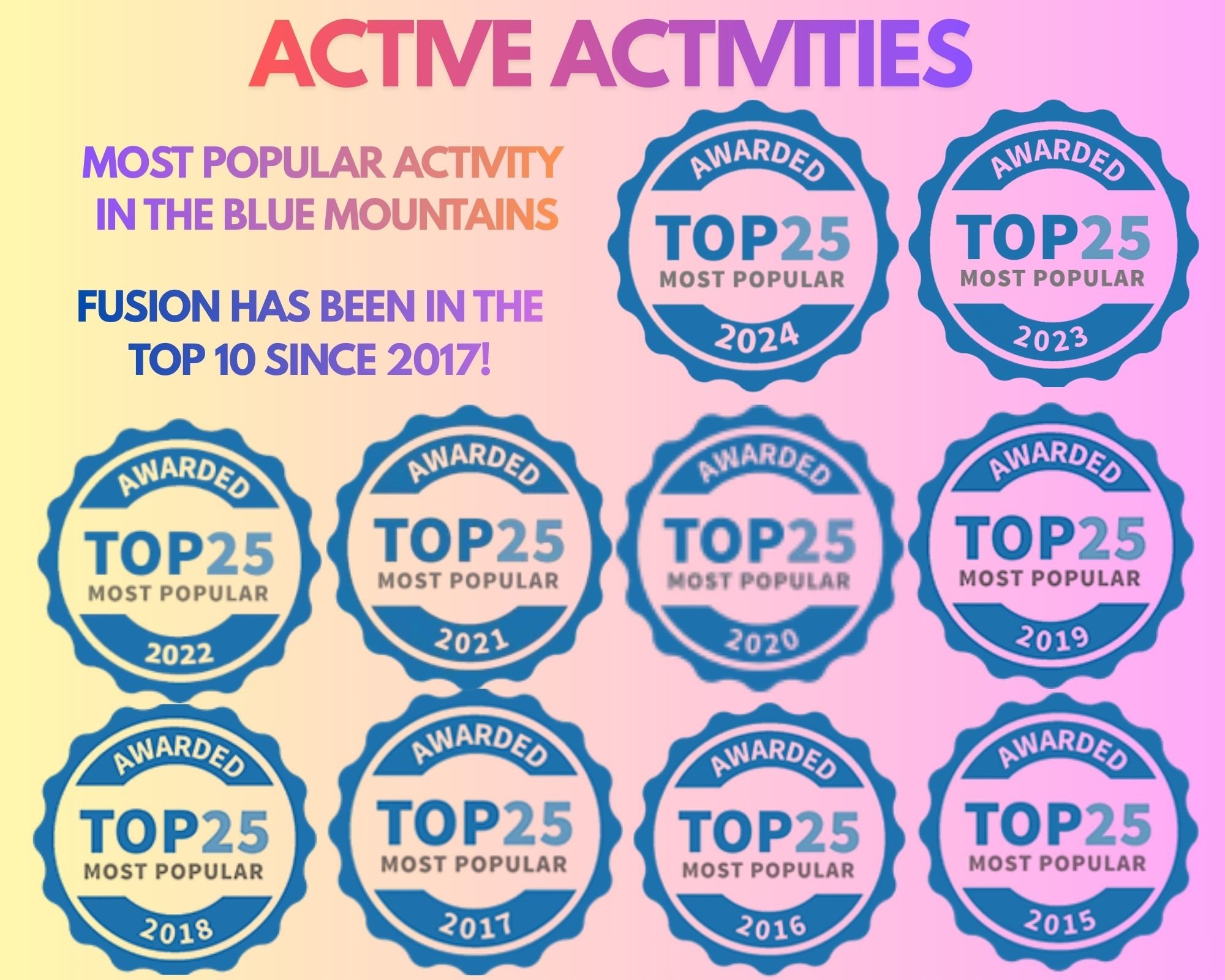 ACTIVE ACTIVITIES

MOST POPULAR ACTIVITY IN THE BLUE MOUNTAINS

FUSION HAS BEEN IN THE TOP 10 SINCE 2017!

AWARDED TOP25 MOST POPULAR 2024

AWARDED TOP25 MOST POPULAR 2023

AWARDED TOP25 MOST POPULAR 2022

AWARDED TOP25 MOST POPULAR 2021

AWARDED TOP25 MOST POPULAR 2020

AWARDED TOP25 MOST POPULAR 2019

AWARDED TOP25 MOST POPULAR 2018

AWARDED TOP25 MOST POPULAR 2017

AWARDED TOP25 MOST POPULAR 2016

AWARDED TOP25 MOST POPULAR 2015